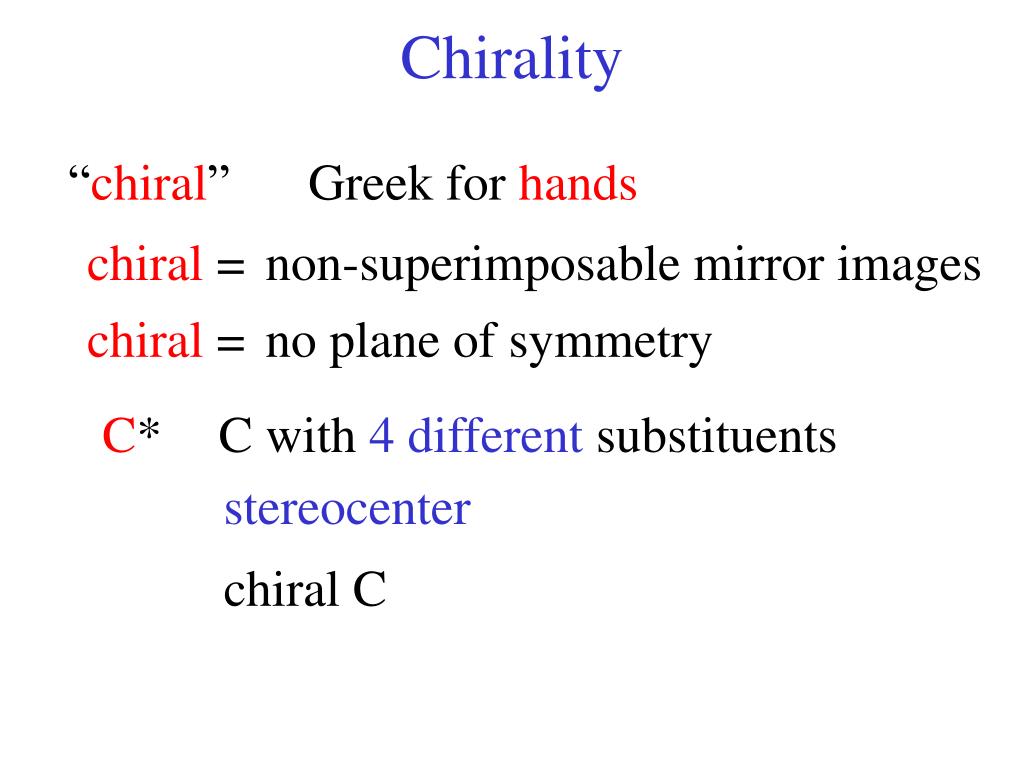 Chirality

“chiral” Greek for hands

chiral = non-superimposable mirror images

chiral = no plane of symmetry

C* C with 4 different substituents

stereocenter

chiral C